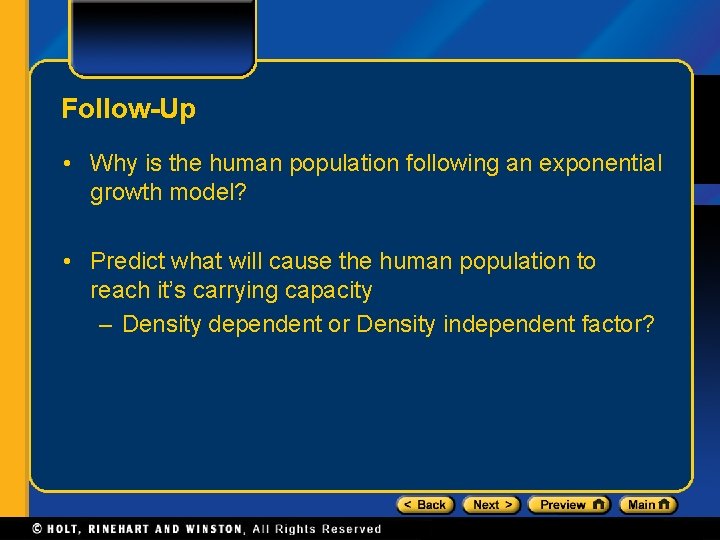 Follow-Up

• Why is the human population following an exponential growth model?

• Predict what will cause the human population to reach it's carrying capacity
– Density dependent or Density independent factor?

< Back Next > Preview Main

© HOLT, RINEHART AND WINSTON, All Rights Reserved